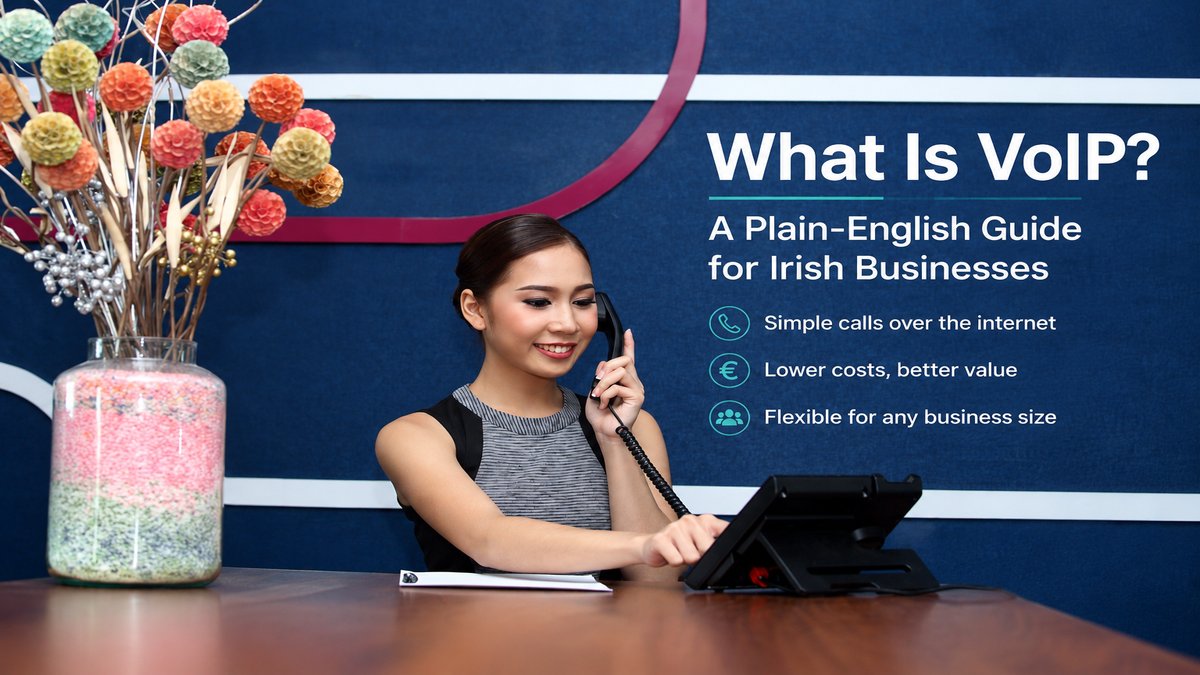 What Is VoIP?

A Plain-English Guide for Irish Businesses

Simple calls over the internet

Lower costs, better value

Flexible for any business size